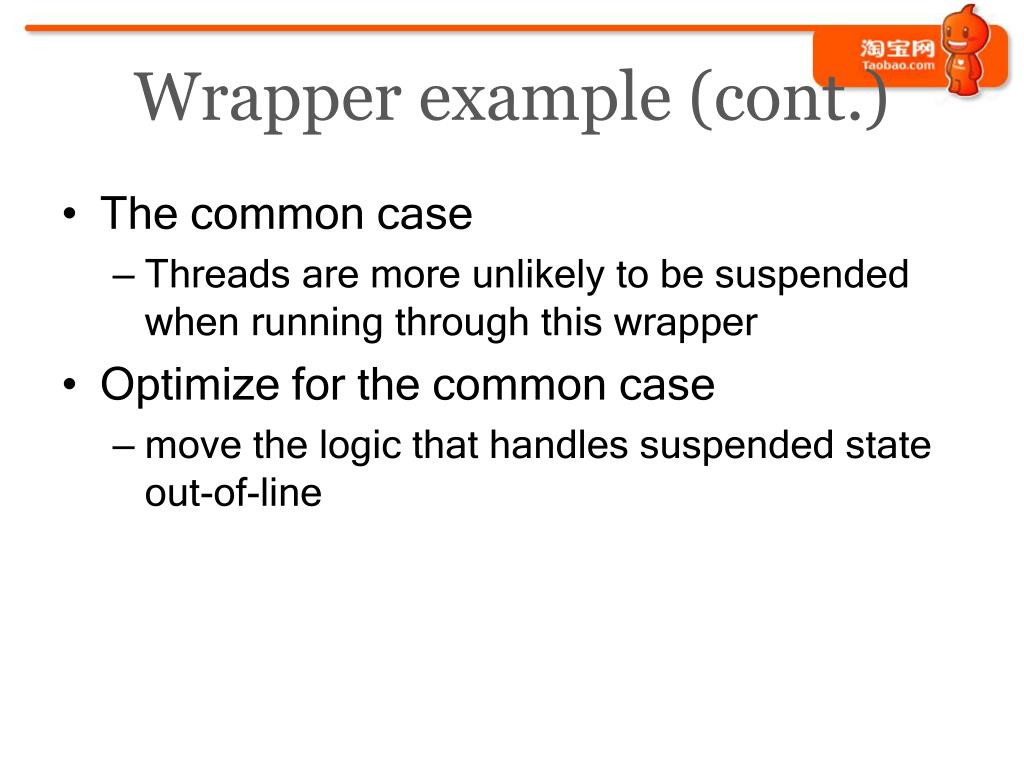 淘宝网
Taobao.com

Wrapper example (cont.)

• The common case
– Threads are more unlikely to be suspended when running through this wrapper
• Optimize for the common case
– move the logic that handles suspended state out-of-line